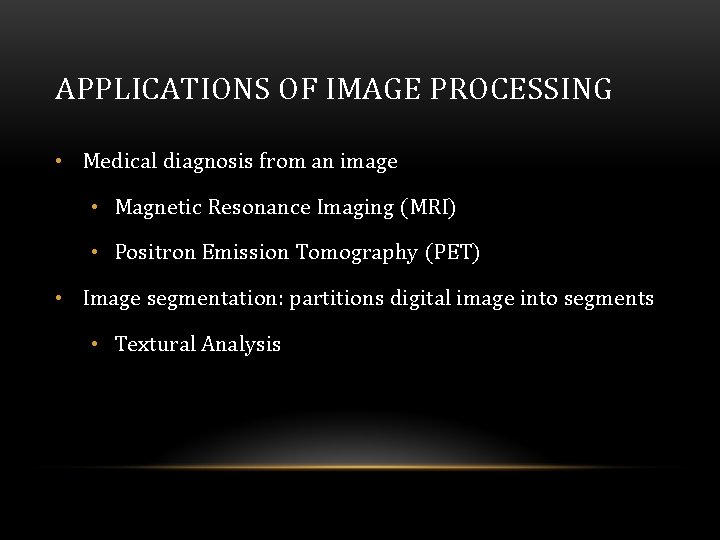 APPLICATIONS OF IMAGE PROCESSING

• Medical diagnosis from an image
  • Magnetic Resonance Imaging (MRI)
  • Positron Emission Tomography (PET)
• Image segmentation: partitions digital image into segments
  • Textural Analysis